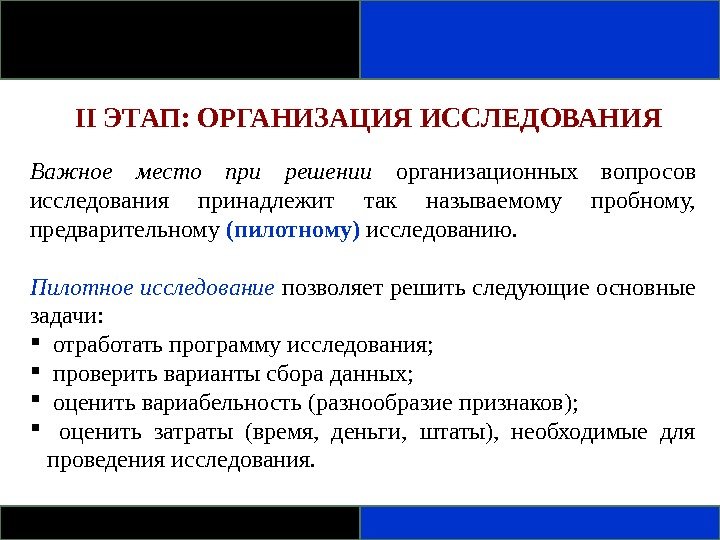 II ЭТАП: ОРГАНИЗАЦИЯ ИССЛЕДОВАНИЯ

Важное место при решении организационных вопросов исследования принадлежит так называемому пробному, предварительному (пилотному) исследованию.

Пилотное исследование позволяет решить следующие основные задачи:
▪ отработать программу исследования;
▪ проверить варианты сбора данных;
▪ оценить вариабельность (разнообразие признаков);
▪ оценить затраты (время, деньги, штаты), необходимые для проведения исследования.